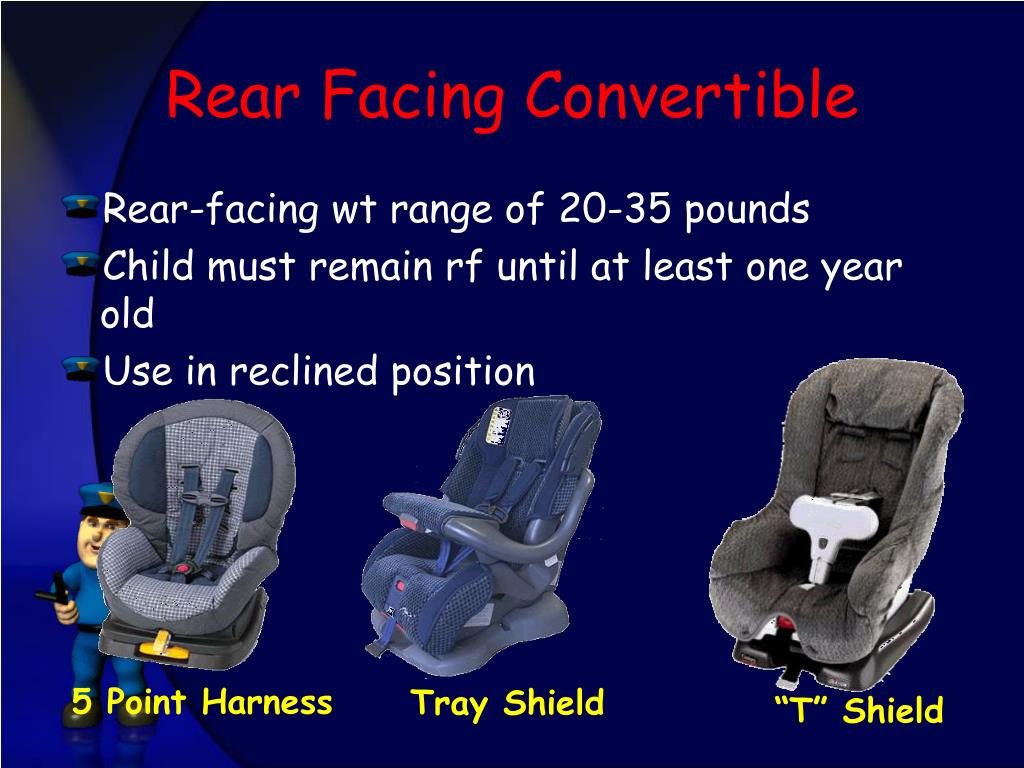 Rear Facing Convertible

Rear-facing wt range of 20-35 pounds

Child must remain rf until at least one year old

Use in reclined position

5 Point Harness

Tray Shield

“T” Shield